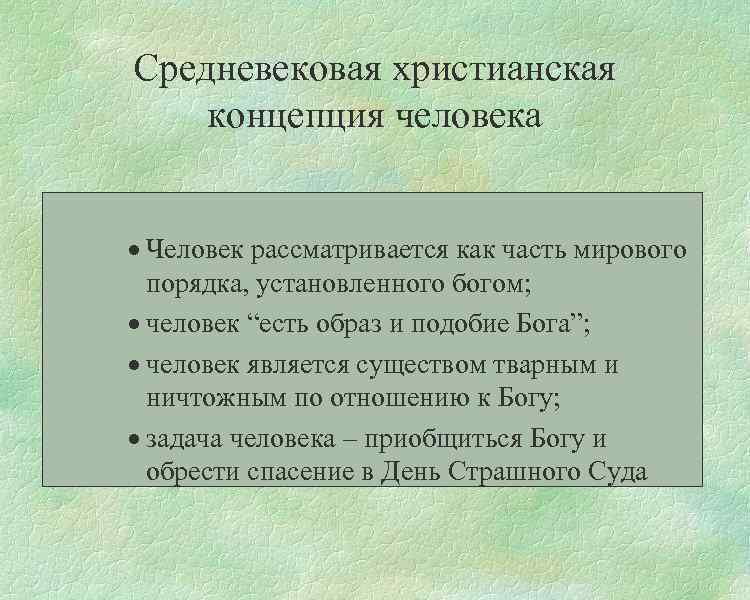 Средневековая христианская концепция человека

• Человек рассматривается как часть мирового порядка, установленного богом;
• человек “есть образ и подобие Бога”;
• человек является существом тварным и ничтожным по отношению к Богу;
• задача человека – приобщиться Богу и обрести спасение в День Страшного Суда